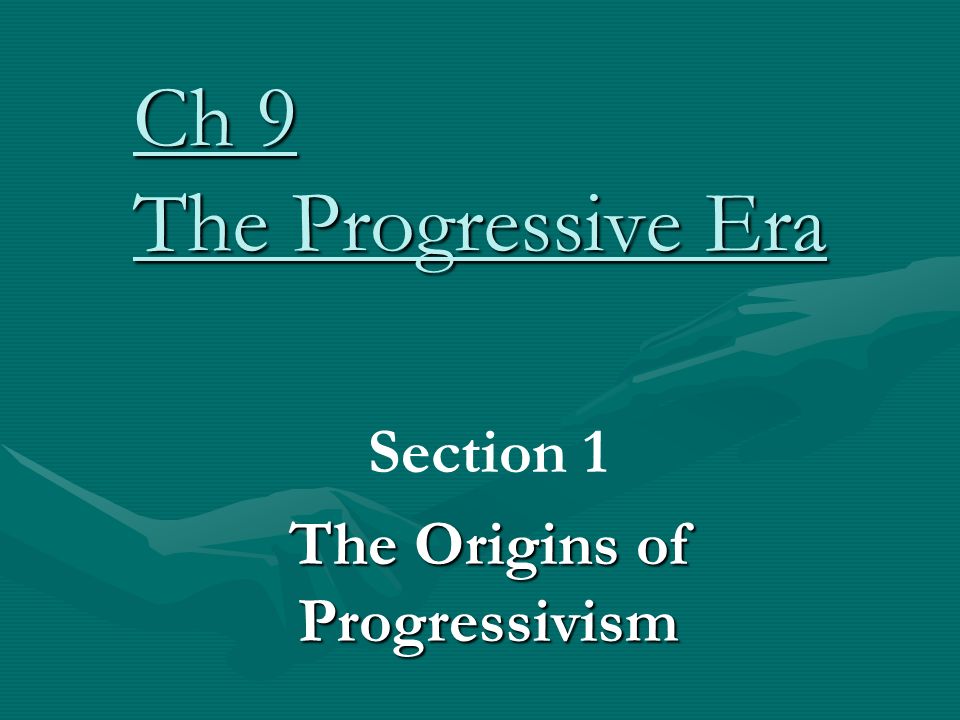 Ch 9
The Progressive Era

Section 1
The Origins of Progressivism